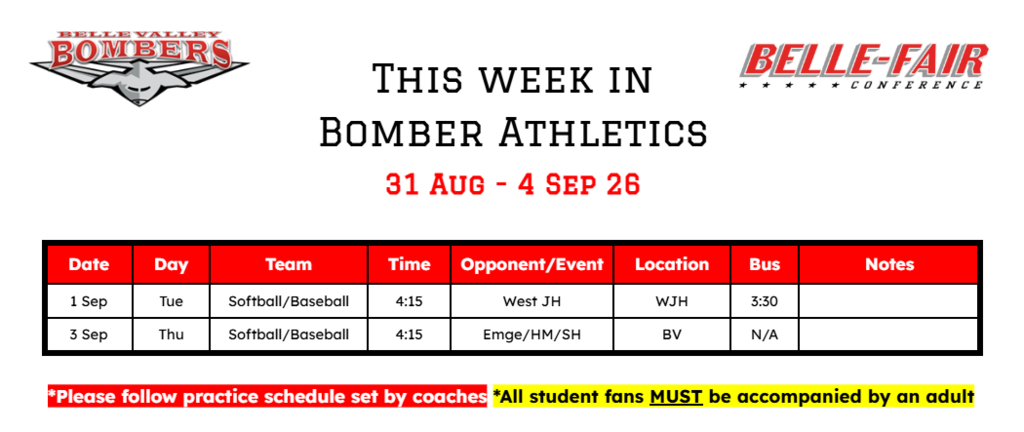 BELLE VALLEY BOMBERS

BELLE-FAIR CONFERENCE

This week in Bomber Athletics

31 Aug - 4 Sep 26

| Date | Day | Team | Time | Opponent/Event | Location | Bus | Notes |
|---|---|---|---|---|---|---|---|
| 1 Sep | Tue | Softball/Baseball | 4:15 | West JH | WJH | 3:30 | |
| 3 Sep | Thu | Softball/Baseball | 4:15 | Emge/HM/SH | BV | N/A | |

*Please follow practice schedule set by coaches *All student fans MUST be accompanied by an adult